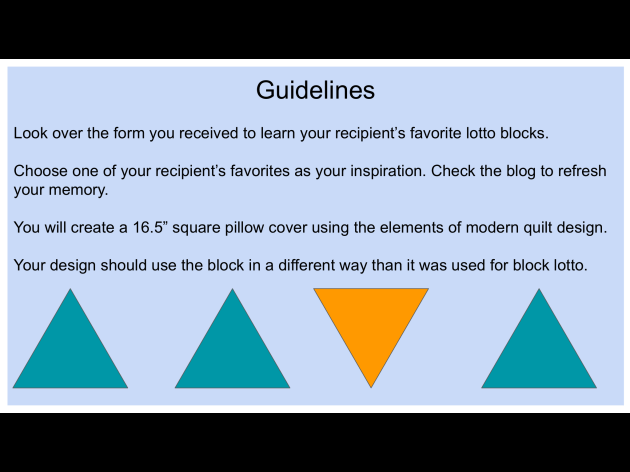 Guidelines

Look over the form you received to learn your recipient’s favorite lotto blocks.

Choose one of your recipient’s favorites as your inspiration. Check the blog to refresh your memory.

You will create a 16.5” square pillow cover using the elements of modern quilt design.

Your design should use the block in a different way than it was used for block lotto.